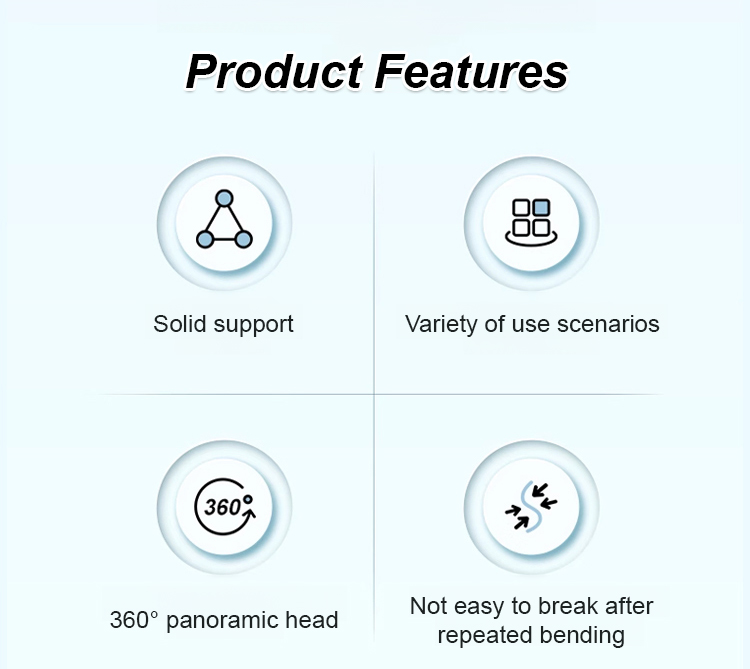 Product Features

Solid support

Variety of use scenarios

360°

360° panoramic head

Not easy to break after repeated bending